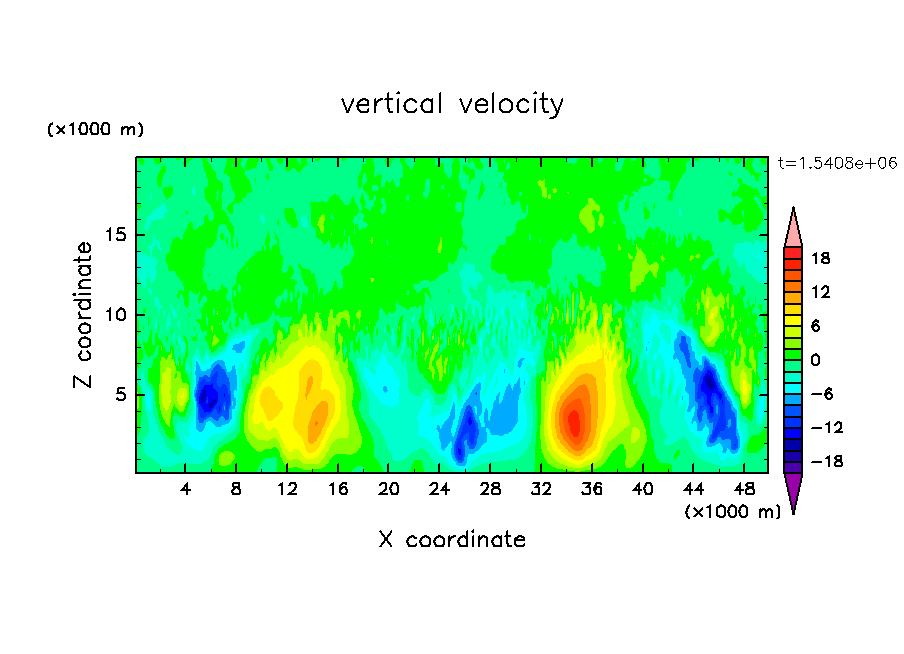 vertical velocity

(×1000 m)

t=1.5408e+06

Z coordinate

15
10
5

18
12
6
0
−6
−12
−18

4 8 12 16 20 24 28 32 36 40 44 48

(×1000 m)

X coordinate